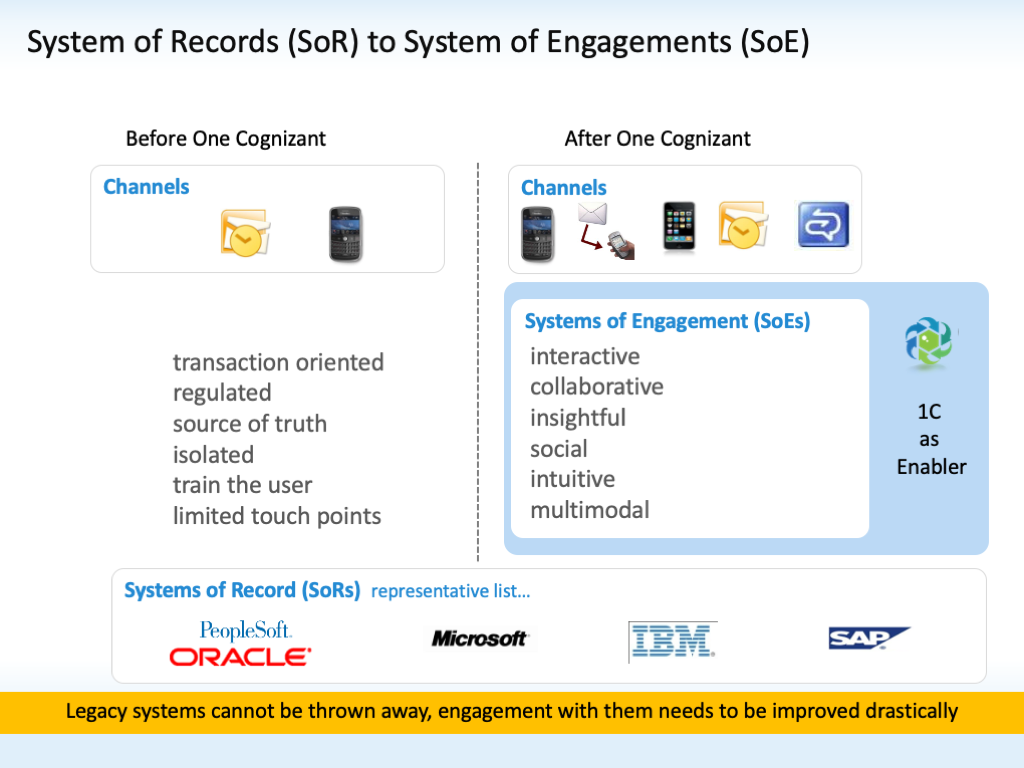 System of Records (SoR) to System of Engagements (SoE)

Before One Cognizant

Channels

transaction oriented
regulated
source of truth
isolated
train the user
limited touch points

After One Cognizant

Channels

Systems of Engagement (SoEs)
interactive
collaborative
insightful
social
intuitive
multimodal

1C
as
Enabler

Systems of Record (SoRs) representative list…

PeopleSoft.
ORACLE

Microsoft

IBM

SAP

Legacy systems cannot be thrown away, engagement with them needs to be improved drastically